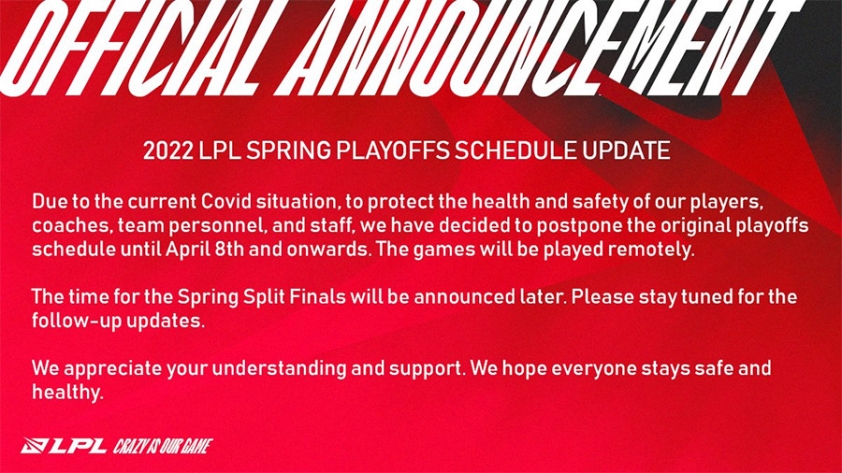 OFFICIAL ANNOUNCEMENT

2022 LPL SPRING PLAYOFFS SCHEDULE UPDATE

Due to the current Covid situation, to protect the health and safety of our players, coaches, team personnel, and staff, we have decided to postpone the original playoffs schedule until April 8th and onwards. The games will be played remotely.

The time for the Spring Split Finals will be announced later. Please stay tuned for the follow-up updates.

We appreciate your understanding and support. We hope everyone stays safe and healthy.

LPL CRAZY IS OUR GAME